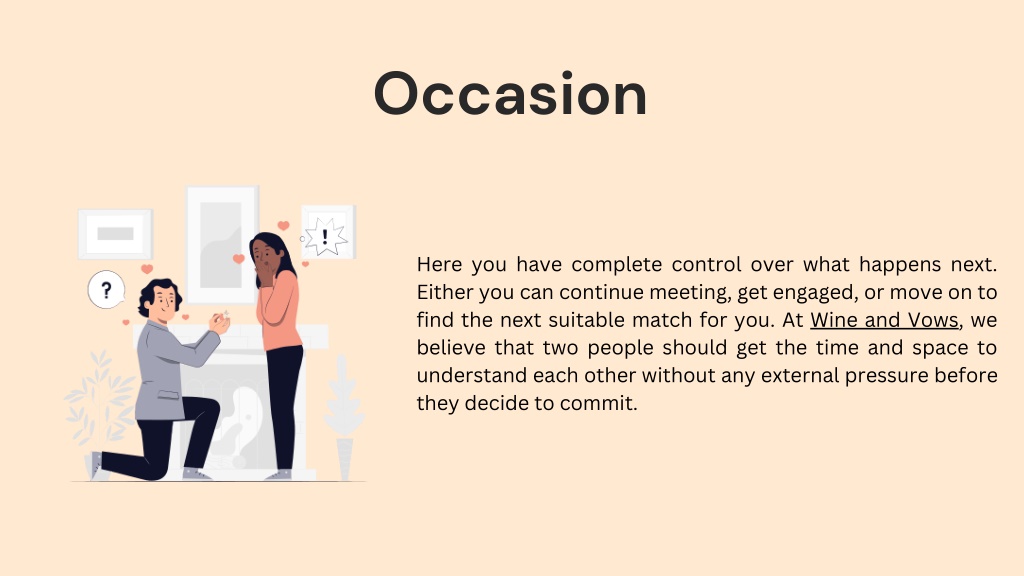 Occasion

?

!

Here you have complete control over what happens next. Either you can continue meeting, get engaged, or move on to find the next suitable match for you. At Wine and Vows, we believe that two people should get the time and space to understand each other without any external pressure before they decide to commit.